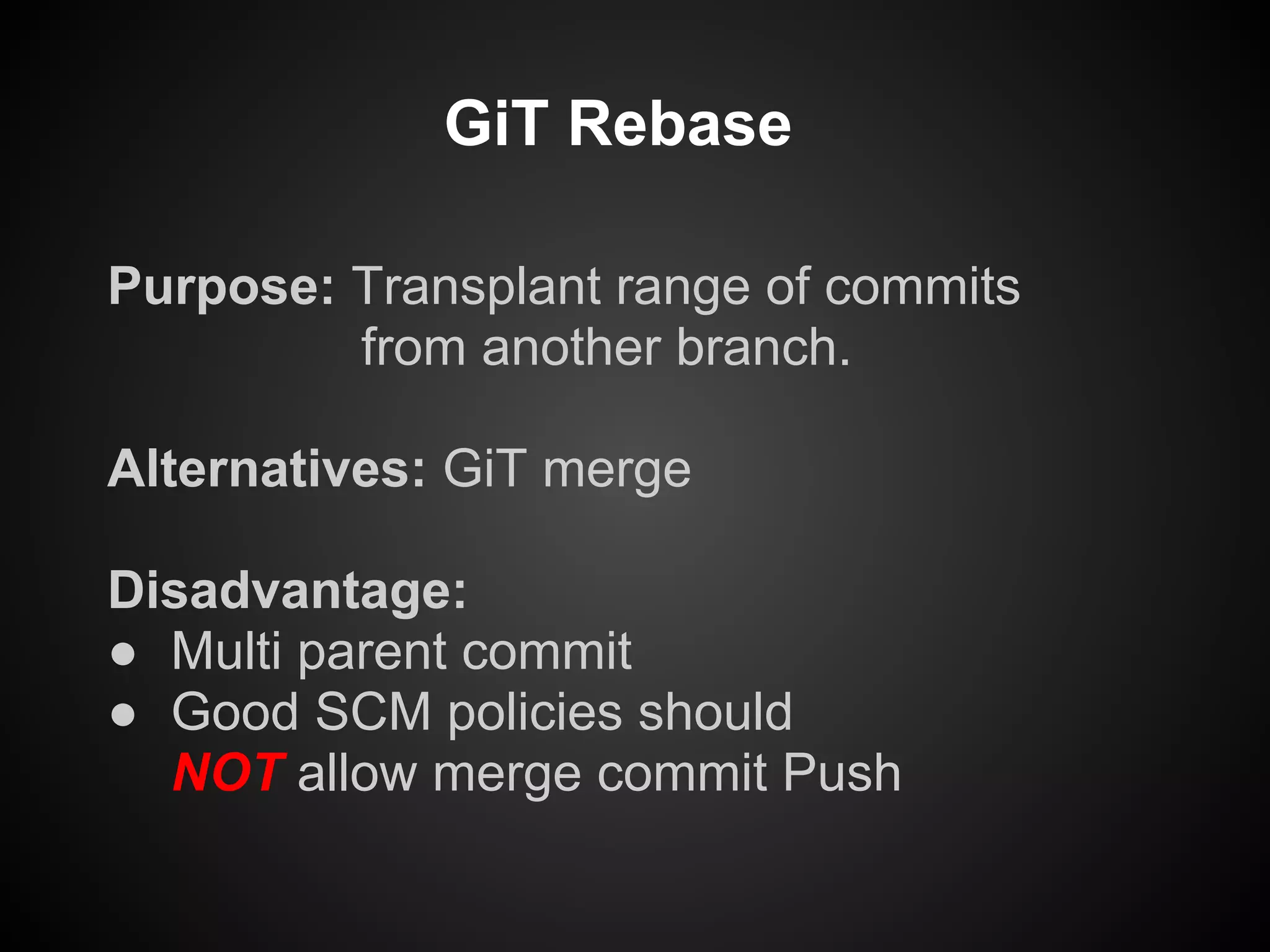 GiT Rebase

Purpose: Transplant range of commits from another branch.

Alternatives: GiT merge

Disadvantage:
● Multi parent commit
● Good SCM policies should NOT allow merge commit Push